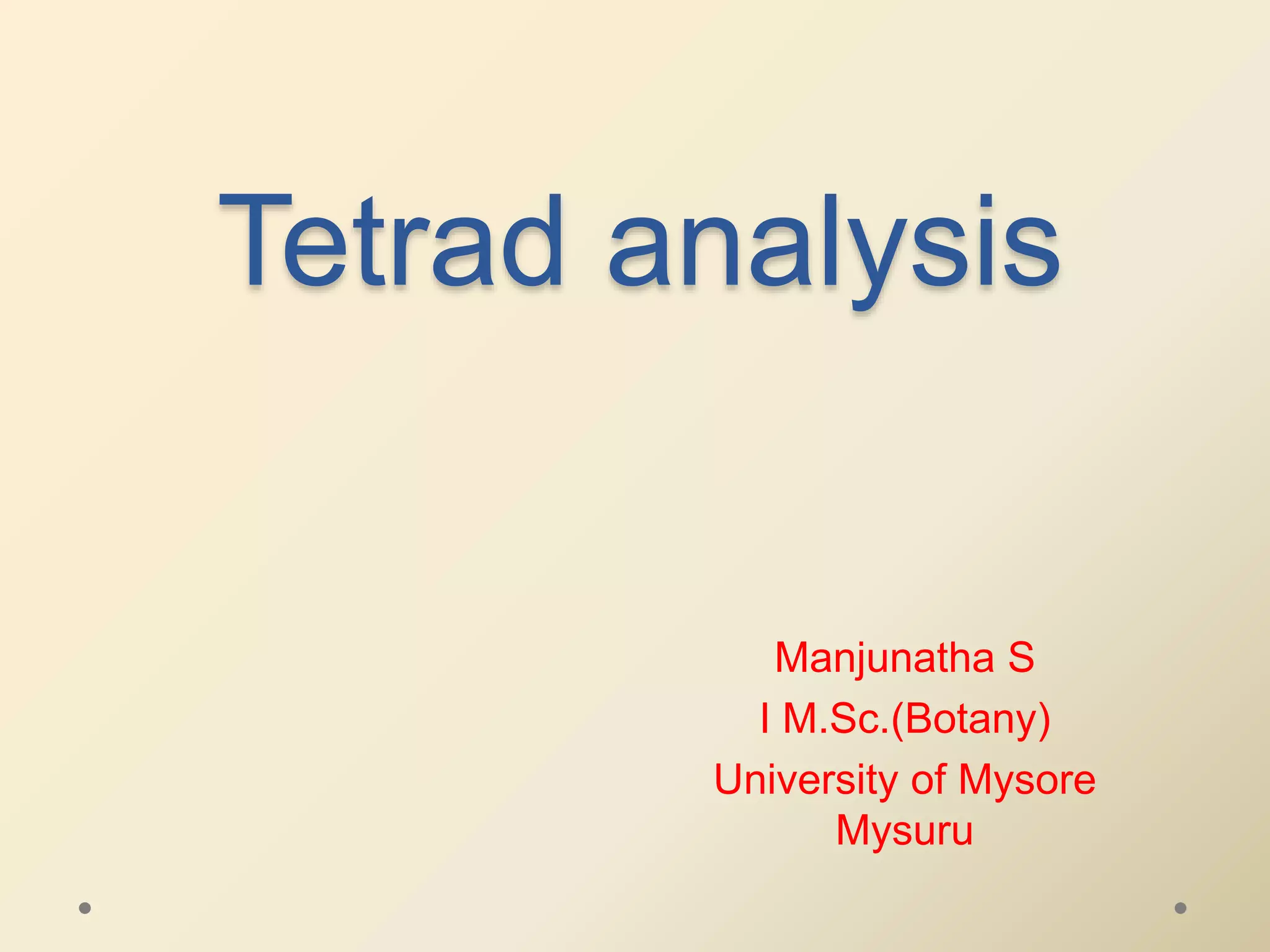 Tetrad analysis

Manjunatha S
I M.Sc.(Botany)
University of Mysore
Mysuru